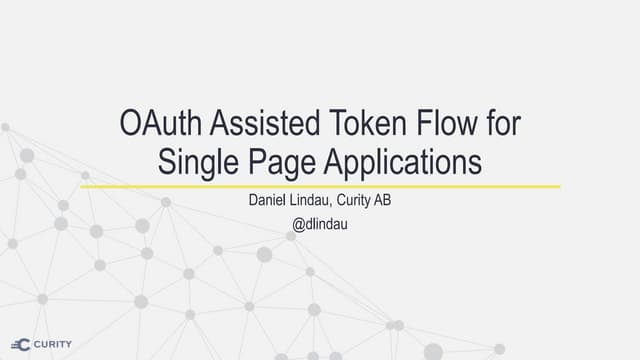 OAuth Assisted Token Flow for Single Page Applications

Daniel Lindau, Curity AB

@dlindau

CURITY